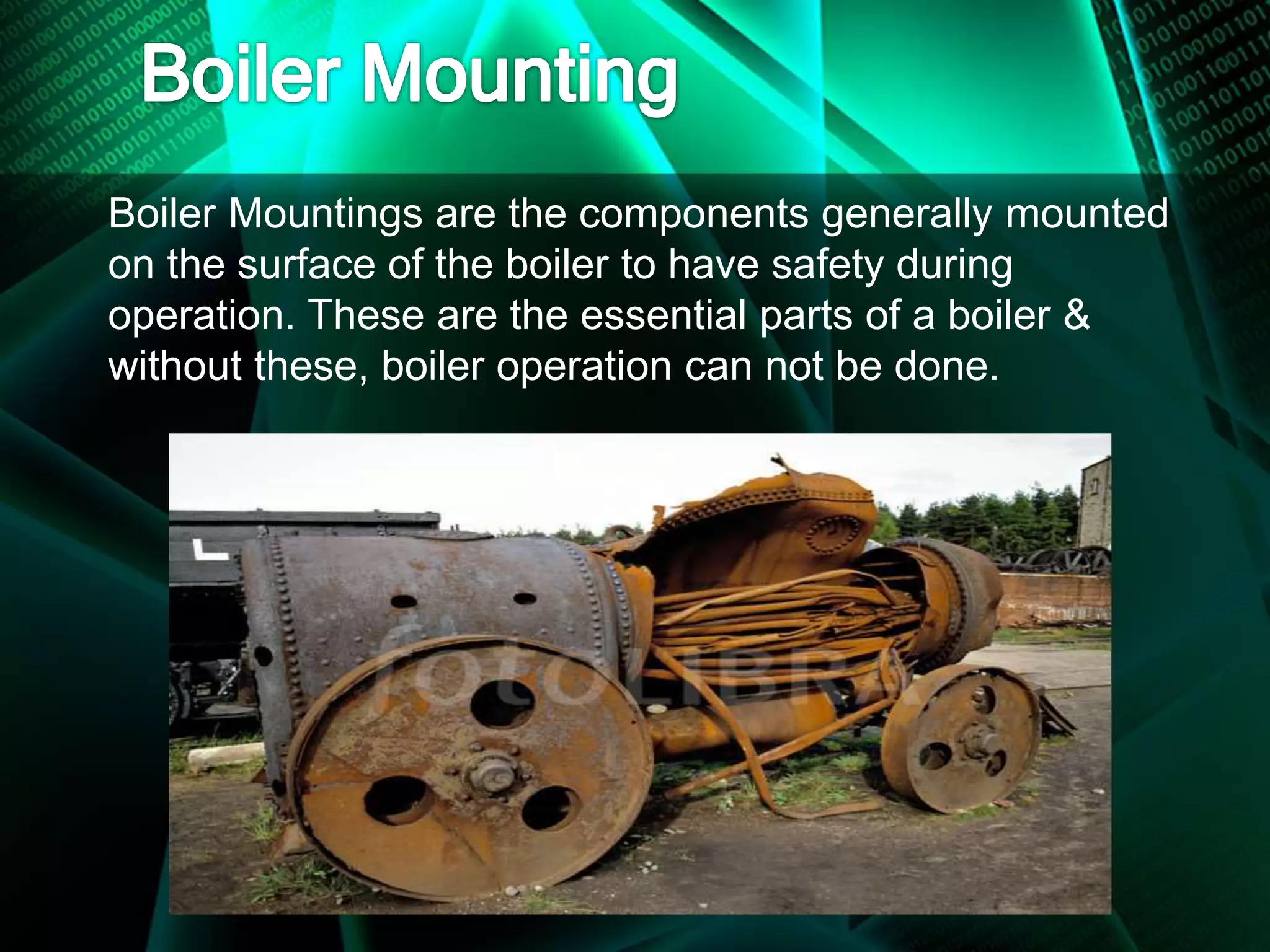 Boiler Mounting

Boiler Mountings are the components generally mounted on the surface of the boiler to have safety during operation. These are the essential parts of a boiler & without these, boiler operation can not be done.

fotoLIBRA